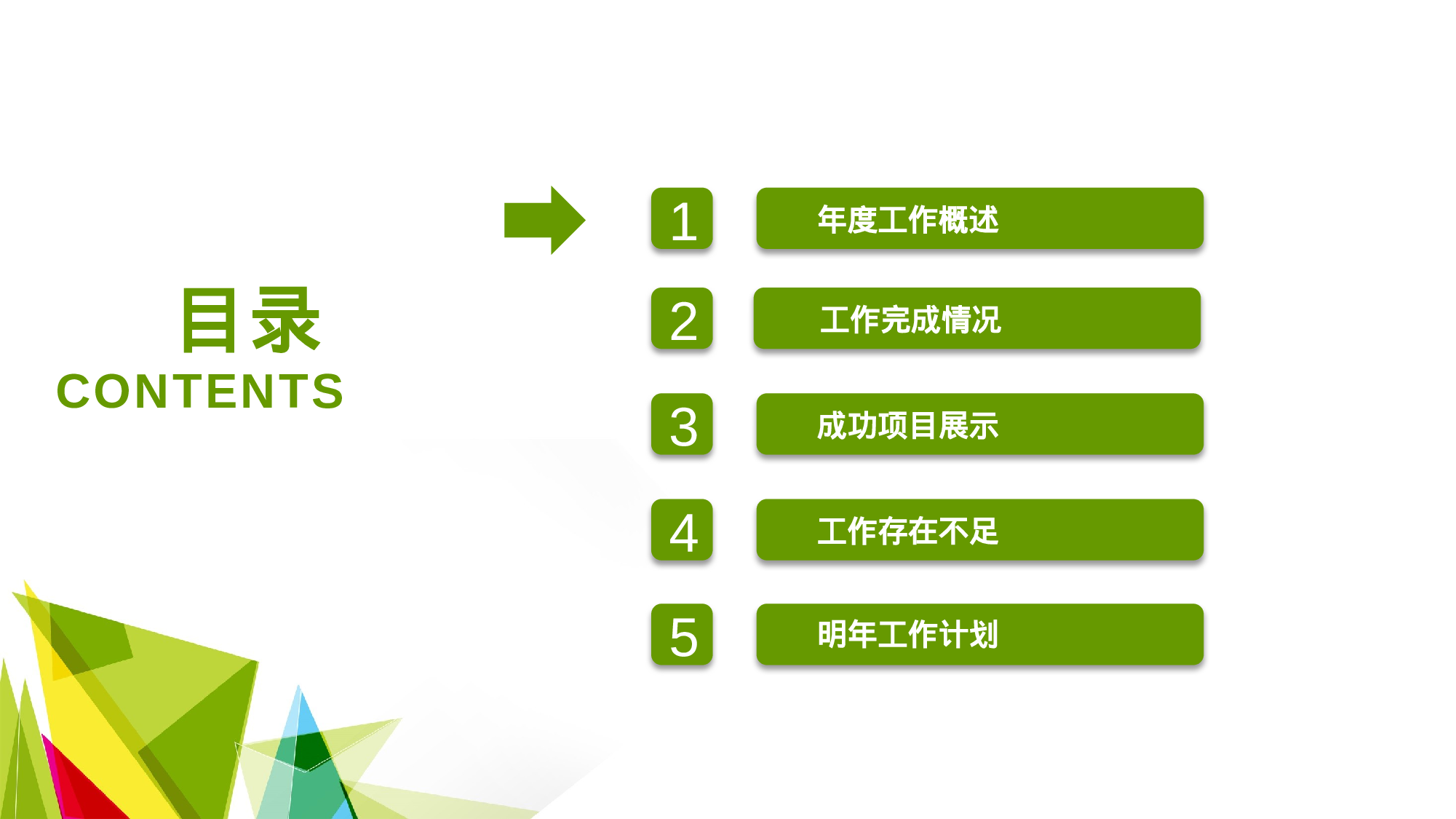 目录
CONTENTS

1 年度工作概述

2 工作完成情况

3 成功项目展示

4 工作存在不足

5 明年工作计划